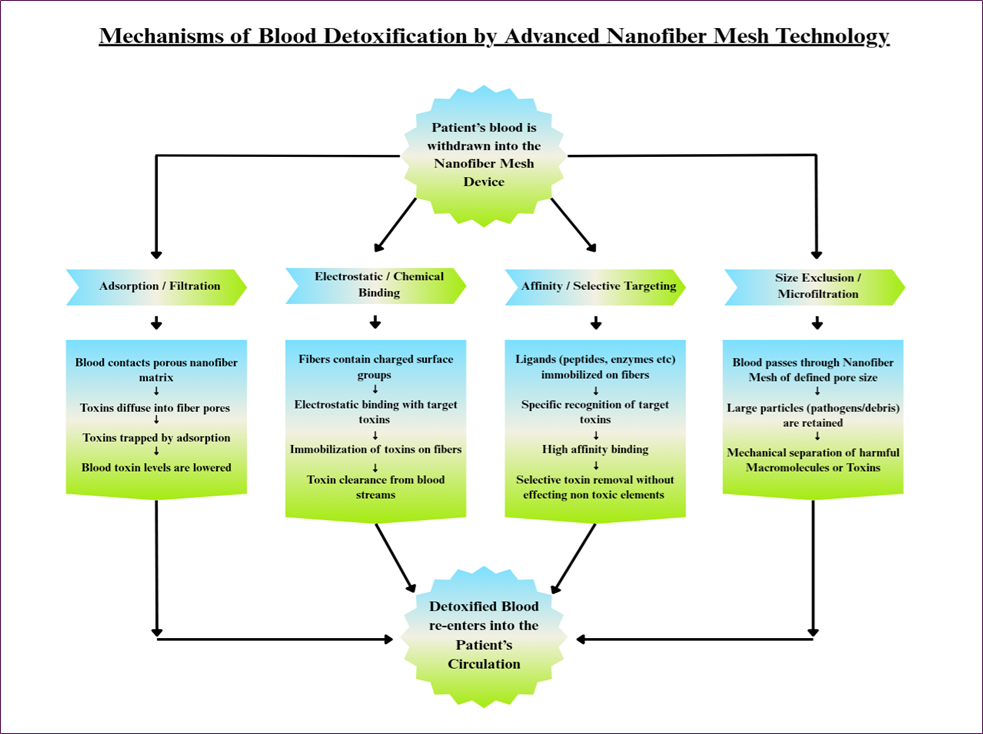 Mechanisms of Blood Detoxification by Advanced Nanofiber Mesh Technology

Patient's blood is withdrawn into the Nanofiber Mesh Device

Adsorption / Filtration

Blood contacts porous nanofiber matrix
↓
Toxins diffuse into fiber pores
↓
Toxins trapped by adsorption
↓
Blood toxin levels are lowered

Electrostatic / Chemical Binding

Fibers contain charged surface groups
↓
Electrostatic binding with target toxins
↓
Immobilization of toxins on fibers
↓
Toxin clearance from blood streams

Affinity / Selective Targeting

Ligands (peptides, enzymes etc) immobilized on fibers
↓
Specific recognition of target toxins
↓
High affinity binding
↓
Selective toxin removal without effecting non toxic elements

Size Exclusion / Microfiltration

Blood passes through Nanofiber Mesh of defined pore size
↓
Large particles (pathogens/debris) are retained
↓
Mechanical separation of harmful Macromolecules or Toxins

Detoxified Blood re-enters into the Patient's Circulation